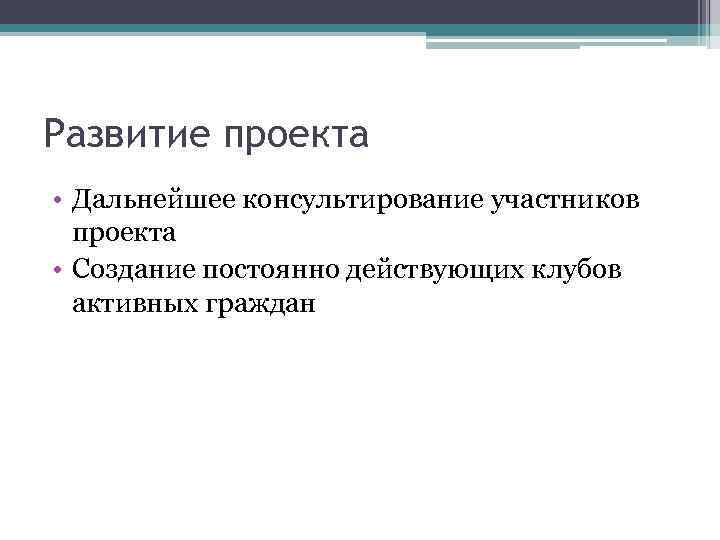 Развитие проекта

• Дальнейшее консультирование участников проекта
• Создание постоянно действующих клубов активных граждан